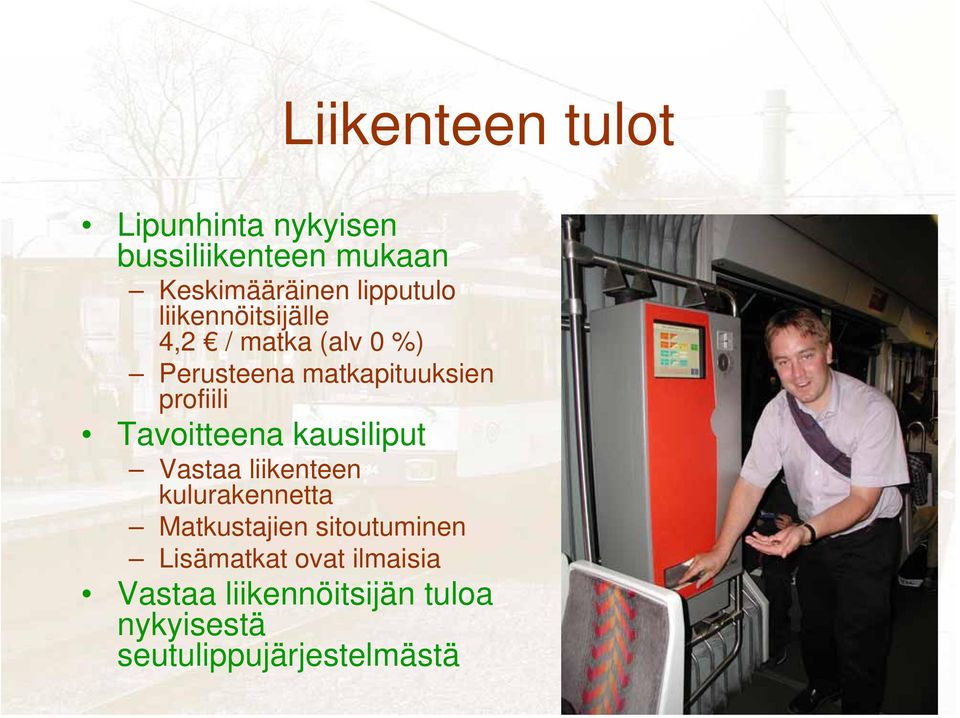 Liikenteen tulot

• Lipunhinta nykyisen bussiliikenteen mukaan
– Keskimääräinen lipputulo liikennöitsijälle 4,2 € / matka (alv 0 %)
– Perusteena matkapituuksien profiili
• Tavoitteena kausiliput
– Vastaa liikenteen kulurakennetta
– Matkustajien sitoutuminen
– Lisämatkat ovat ilmaisia
• Vastaa liikennöitsijän tuloa nykyisestä seutulippujärjestelmästä